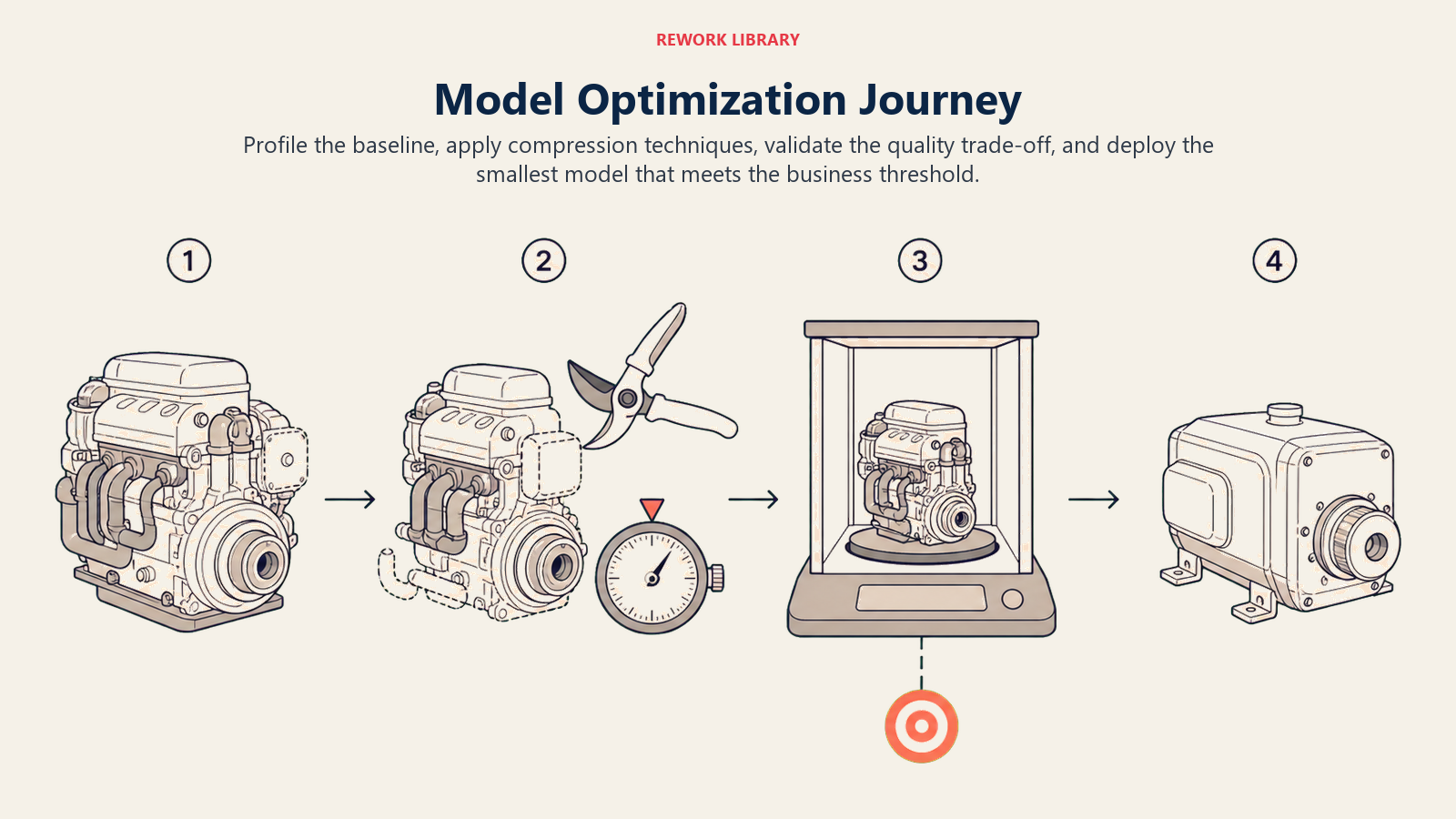 REWORK LIBRARY

Model Optimization Journey

Profile the baseline, apply compression techniques, validate the quality trade-off, and deploy the smallest model that meets the business threshold.

1

2

3

4